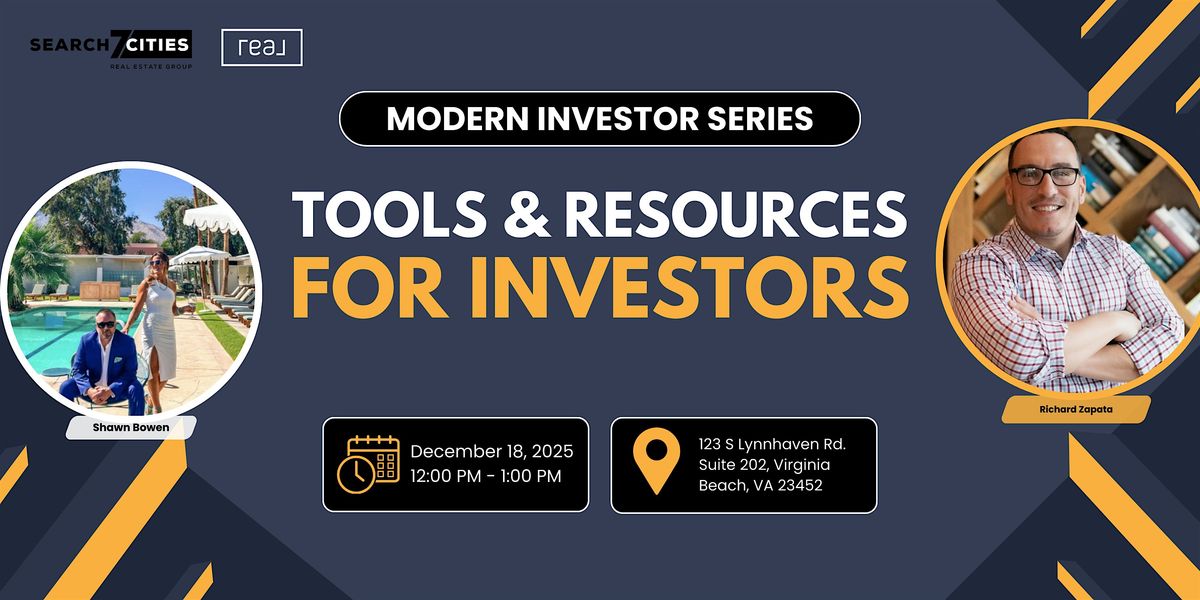 SEARCH 7 CITIES
REAL ESTATE GROUP

real

MODERN INVESTOR SERIES

TOOLS & RESOURCES FOR INVESTORS

Shawn Bowen

Richard Zapata

December 18, 2025
12:00 PM - 1:00 PM

123 S Lynnhaven Rd. Suite 202, Virginia Beach, VA 23452